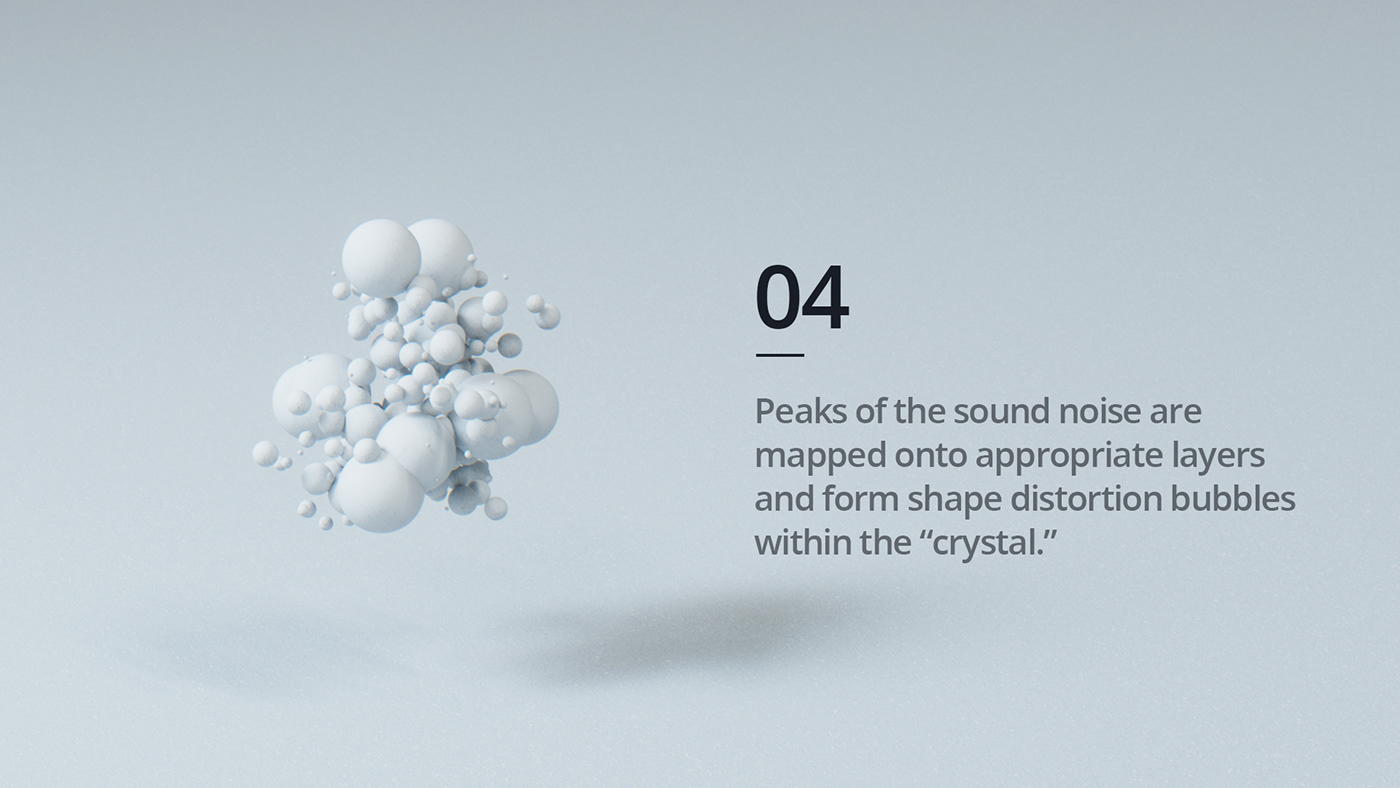 04

Peaks of the sound noise are mapped onto appropriate layers and form shape distortion bubbles within the “crystal.”